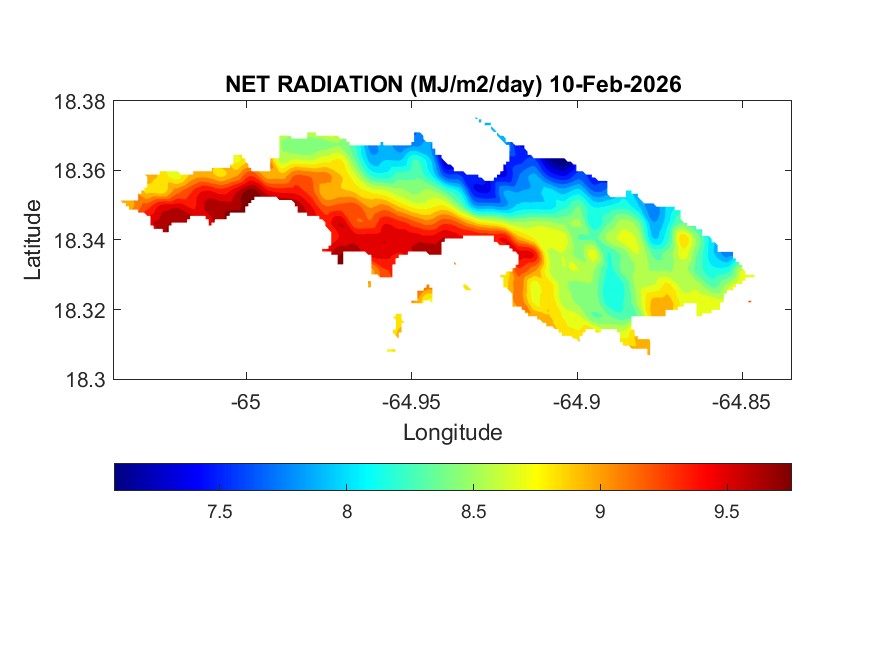 NET RADIATION (MJ/m2/day) 10-Feb-2026

18.38
18.36
18.34
18.32
18.3

Latitude

-65
-64.95
-64.9
-64.85

Longitude

7.5
8
8.5
9
9.5